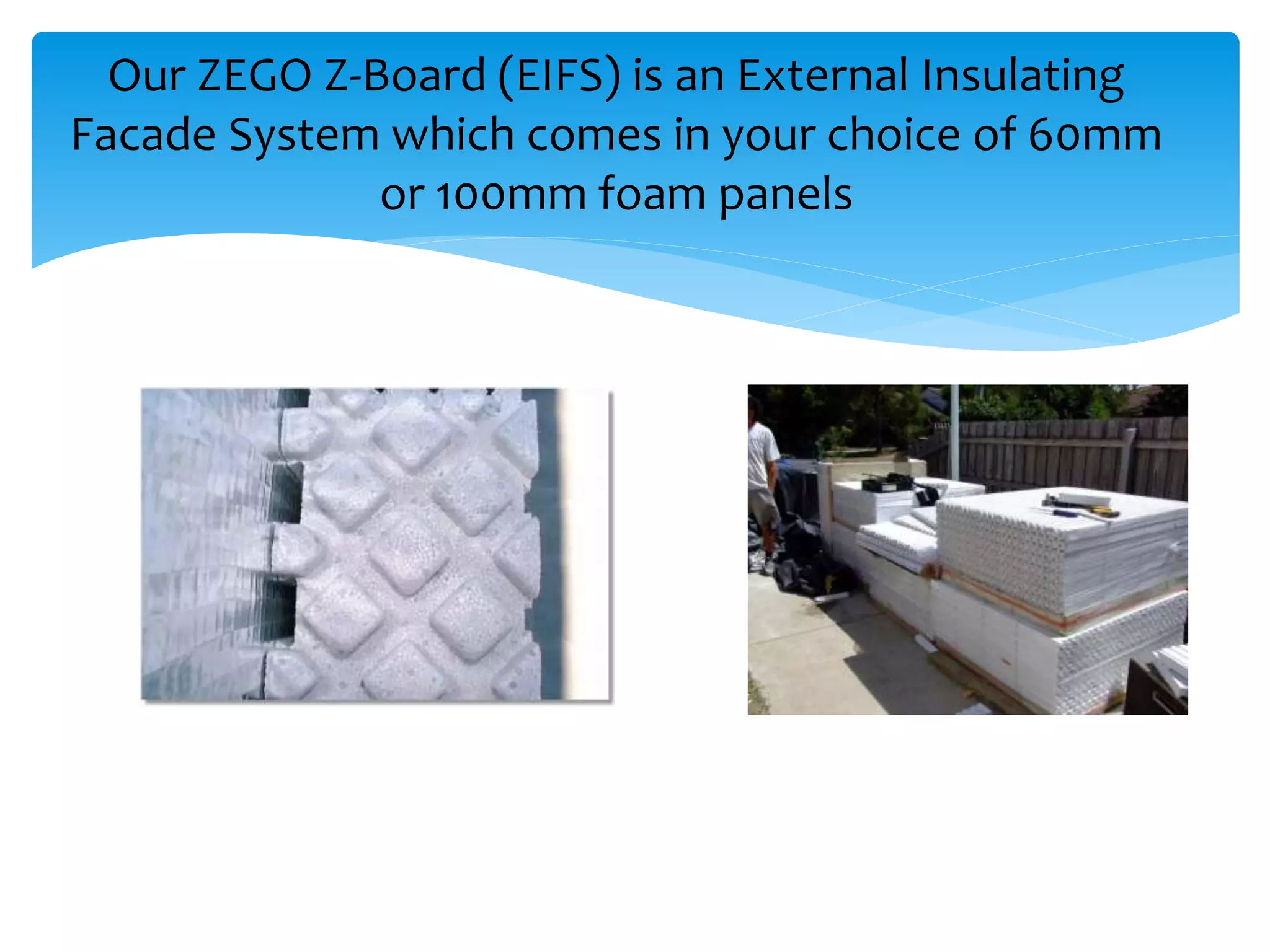 Our ZEGO Z-Board (EIFS) is an External Insulating Facade System which comes in your choice of 60mm or 100mm foam panels